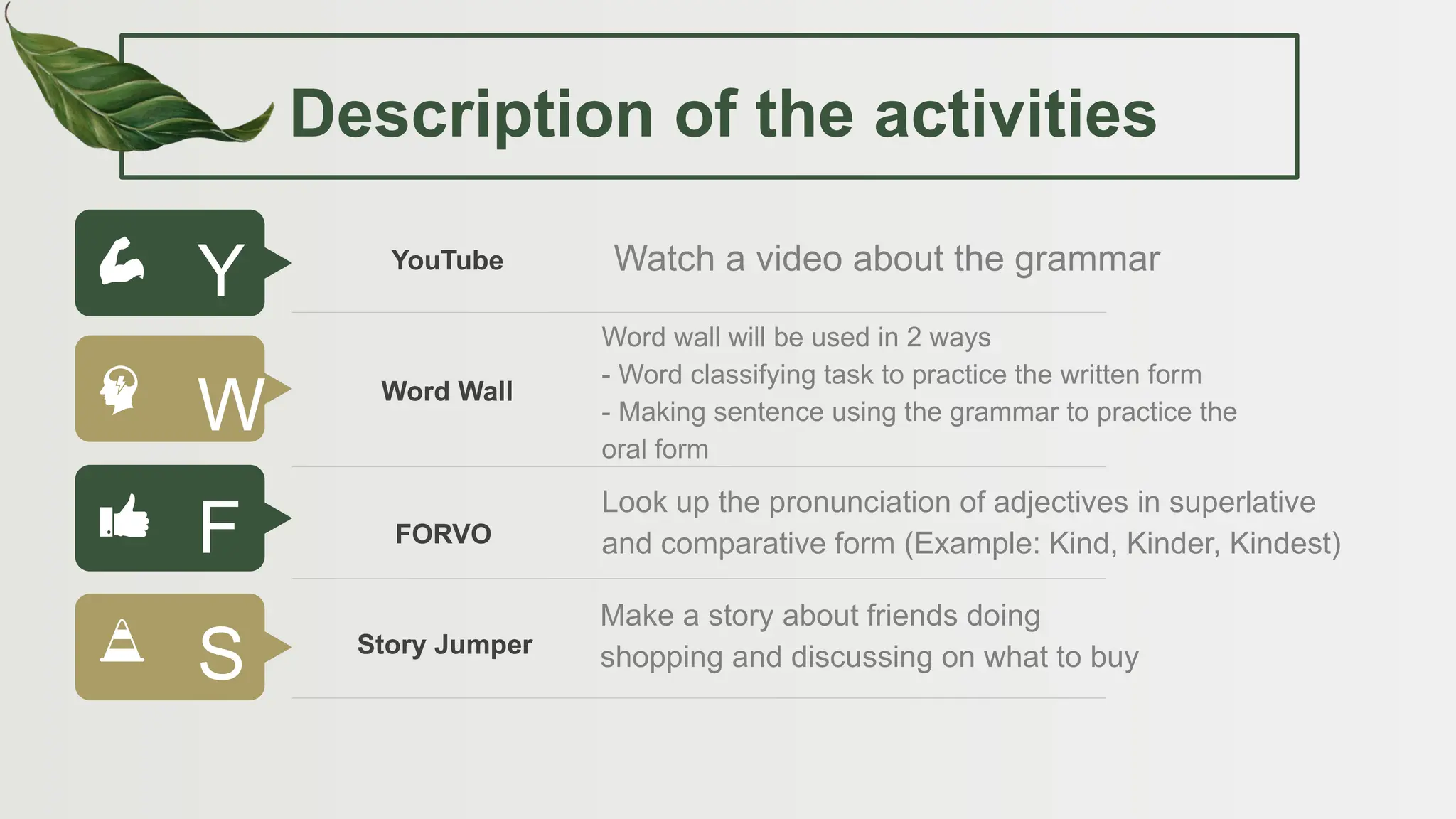 Description of the activities

Y

YouTube

Watch a video about the grammar

W

Word Wall

Word wall will be used in 2 ways
- Word classifying task to practice the written form
- Making sentence using the grammar to practice the oral form

F

FORVO

Look up the pronunciation of adjectives in superlative and comparative form (Example: Kind, Kinder, Kindest)

S

Story Jumper

Make a story about friends doing shopping and discussing on what to buy